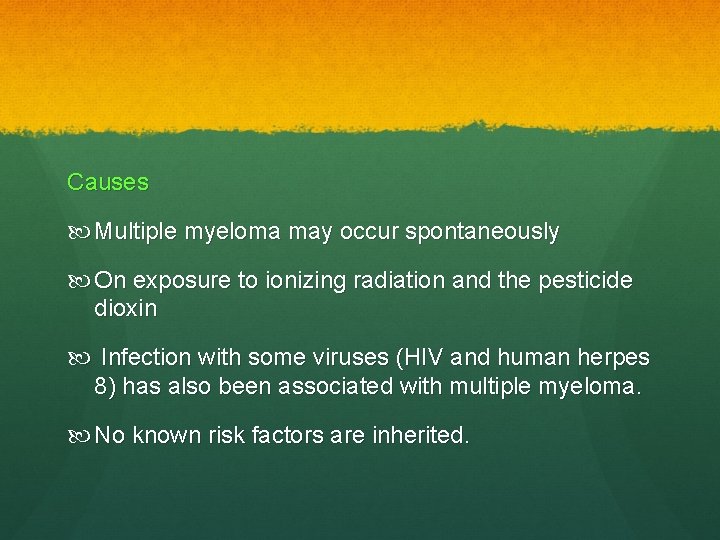 Causes

Multiple myeloma may occur spontaneously

On exposure to ionizing radiation and the pesticide dioxin

Infection with some viruses (HIV and human herpes 8) has also been associated with multiple myeloma.

No known risk factors are inherited.